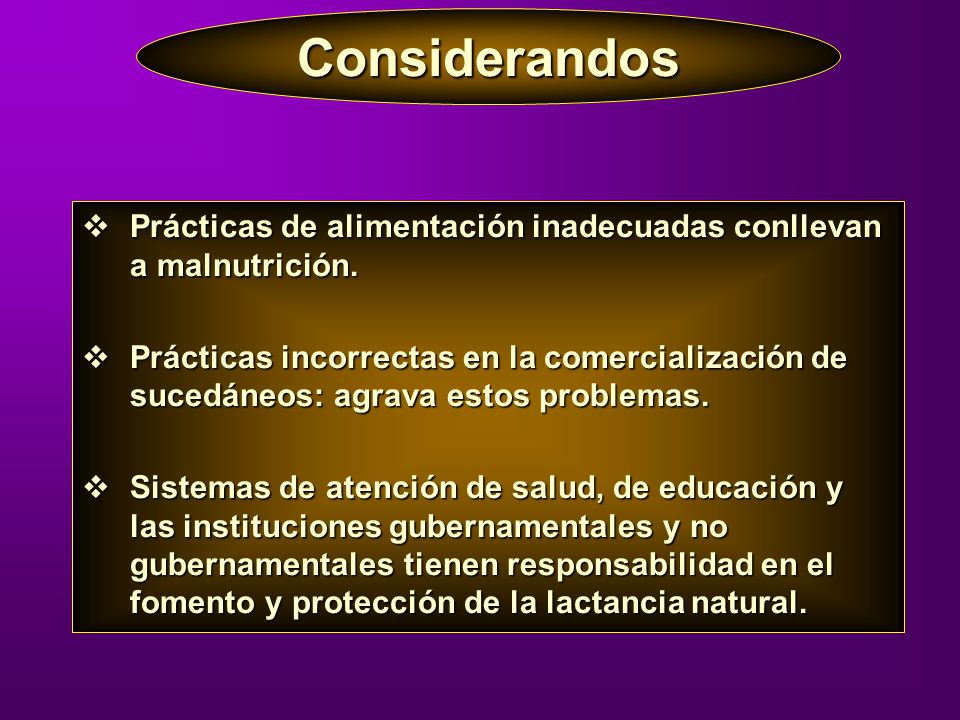 Considerandos

❖ Prácticas de alimentación inadecuadas conllevan a malnutrición.

❖ Prácticas incorrectas en la comercialización de sucedáneos: agrava estos problemas.

❖ Sistemas de atención de salud, de educación y las instituciones gubernamentales y no gubernamentales tienen responsabilidad en el fomento y protección de la lactancia natural.